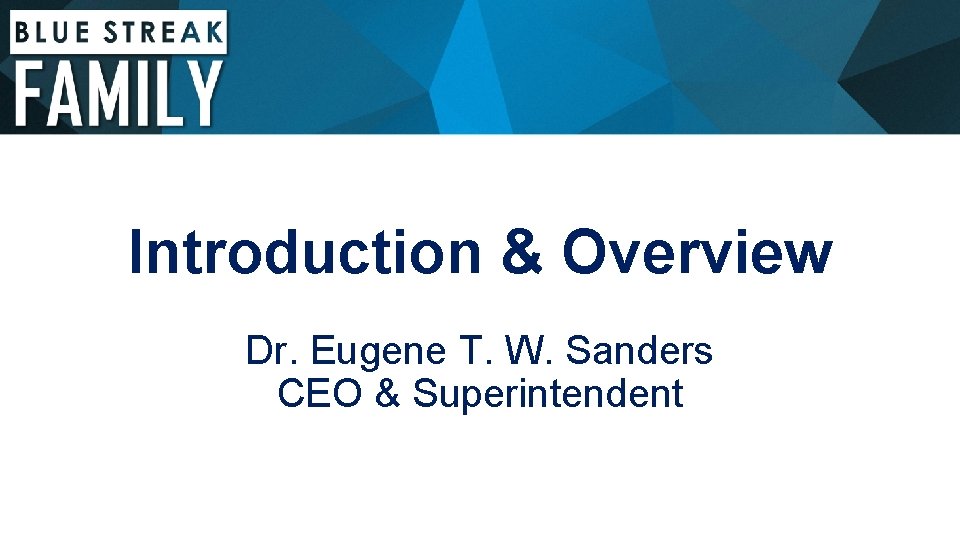 BLUE STREAK
FAMILY

Introduction & Overview

Dr. Eugene T. W. Sanders
CEO & Superintendent